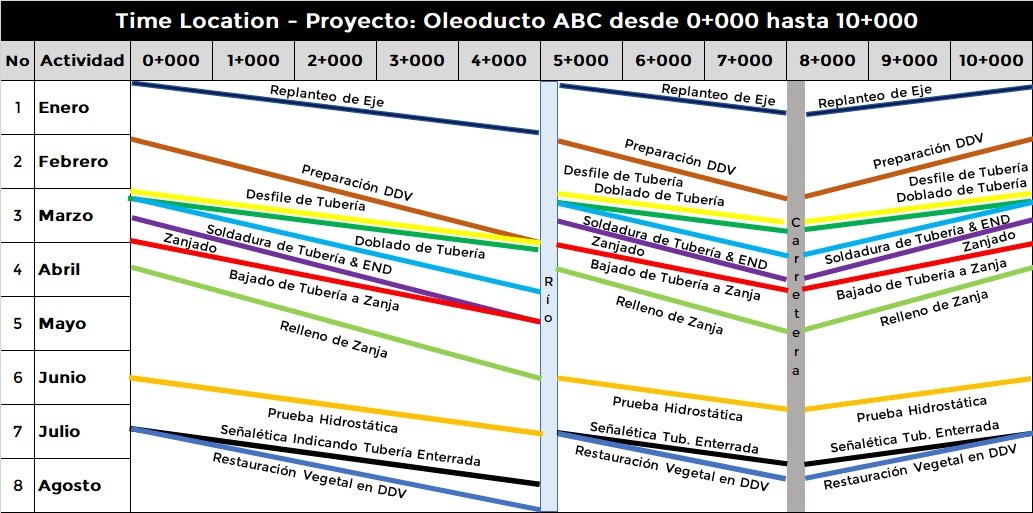 Time Location - Proyecto: Oleoducto ABC desde 0+000 hasta 10+000

| No | Actividad | 0+000 | 1+000 | 2+000 | 3+000 | 4+000 | 5+000 | 6+000 | 7+000 | 8+000 | 9+000 | 10+000 |
|---|---|---|---|---|---|---|---|---|---|---|---|---|
| 1 | Enero | | | | | | | | | | | |
| 2 | Febrero | | | | | | | | | | | |
| 3 | Marzo | | | | | | | | | | | |
| 4 | Abril | | | | | | | | | | | |
| 5 | Mayo | | | | | | | | | | | |
| 6 | Junio | | | | | | | | | | | |
| 7 | Julio | | | | | | | | | | | |
| 8 | Agosto | | | | | | | | | | | |

Replanteo de Eje
Preparación DDV
Desfile de Tubería
Doblado de Tubería
Soldadura de Tubería & END
Zanjado
Bajado de Tubería a Zanja
Relleno de Zanja
Prueba Hidrostática
Señalética Indicando Tubería Enterrada
Restauración Vegetal en DDV

Río

Replanteo de Eje
Preparación DDV
Desfile de Tubería
Doblado de Tubería
Soldadura de Tubería & END
Zanjado
Bajado de Tubería a Zanja
Relleno de Zanja
Prueba Hidrostática
Señalética Tub. Enterrada
Restauración Vegetal en DDV

Carretera

Replanteo de Eje
Preparación DDV
Desfile de Tubería
Doblado de Tubería
Soldadura de Tubería & END
Zanjado
Bajado de Tubería a Zanja
Relleno de Zanja
Prueba Hidrostática
Señalética Tub. Enterrada
Restauración Vegetal en DDV